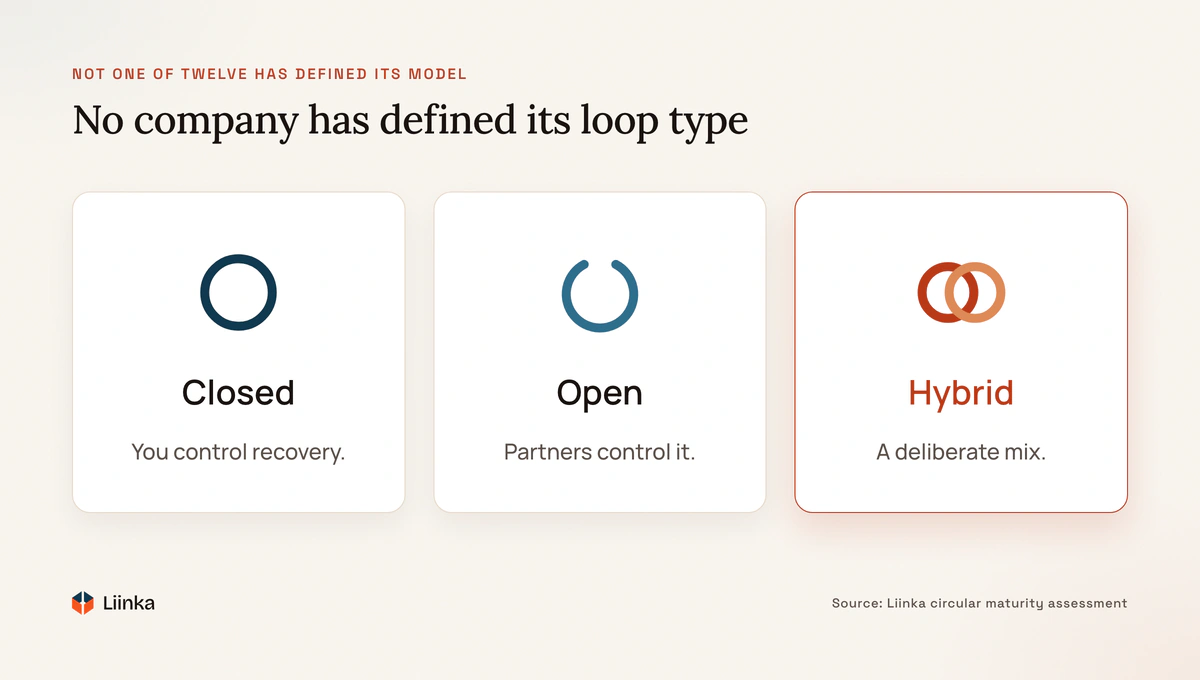 NOT ONE OF TWELVE HAS DEFINED ITS MODEL

No company has defined its loop type

Closed

You control recovery.

Open

Partners control it.

Hybrid

A deliberate mix.

Liinka

Source: Liinka circular maturity assessment